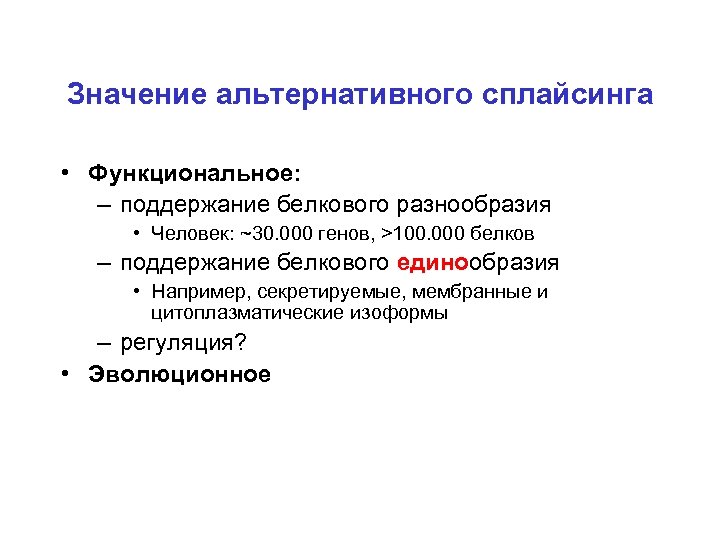 Значение альтернативного сплайсинга

• Функциональное:
– поддержание белкового разнообразия
• Человек: ~30.000 генов, >100.000 белков
– поддержание белкового единообразия
• Например, секретируемые, мембранные и цитоплазматические изоформы
– регуляция?
• Эволюционное